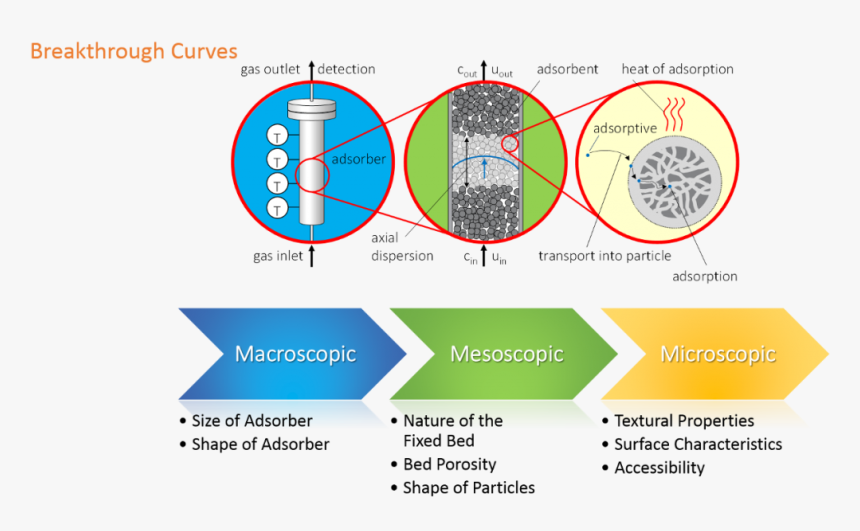 Breakthrough Curves

gas outlet detection

T
T
T
T

adsorber

gas inlet

$c_{out}$ $u_{out}$ adsorbent

axial dispersion

$c_{in}$ $u_{in}$

heat of adsorption

adsorptive

transport into particle

adsorption

Macroscopic

Mesoscopic

Microscopic

• Size of Adsorber
• Shape of Adsorber

• Nature of the Fixed Bed
• Bed Porosity
• Shape of Particles

• Textural Properties
• Surface Characteristics
• Accessibility